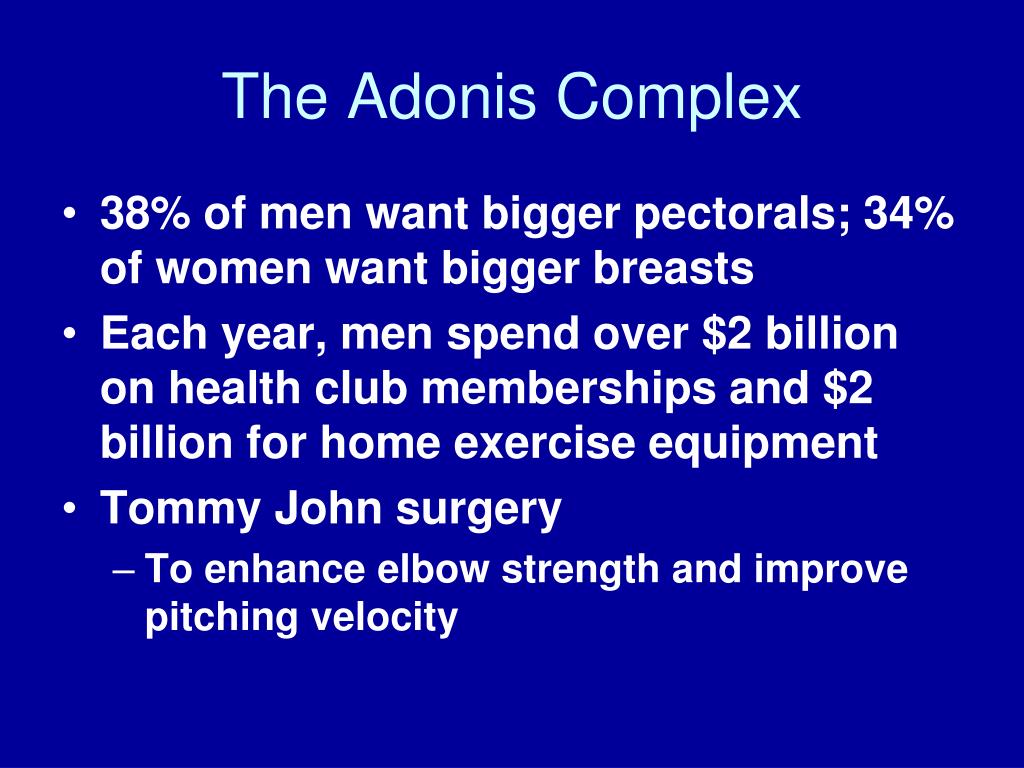 The Adonis Complex

• 38% of men want bigger pectorals; 34% of women want bigger breasts
• Each year, men spend over \$2 billion on health club memberships and \$2 billion for home exercise equipment
• Tommy John surgery
– To enhance elbow strength and improve pitching velocity